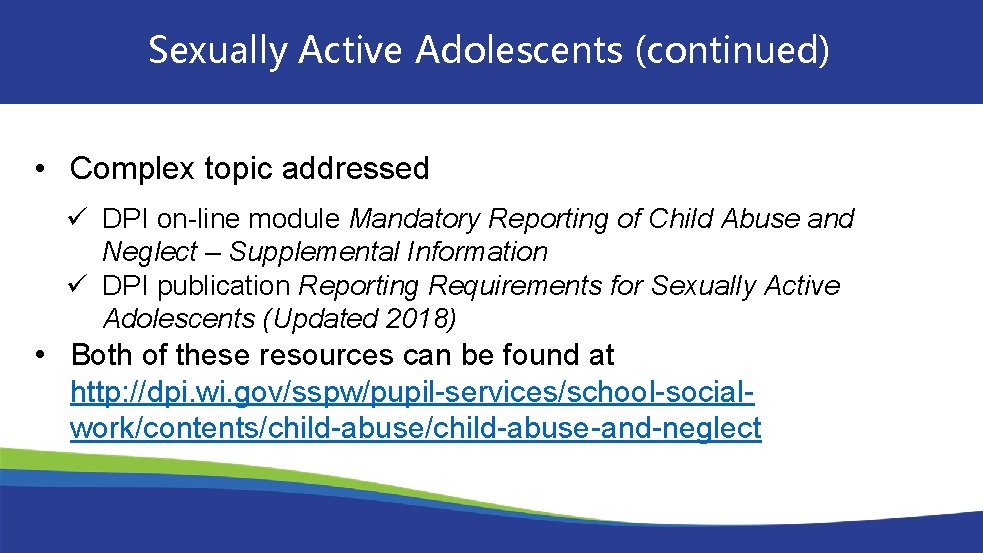 Sexually Active Adolescents (continued)

• Complex topic addressed

✓ DPI on-line module Mandatory Reporting of Child Abuse and Neglect – Supplemental Information

✓ DPI publication Reporting Requirements for Sexually Active Adolescents (Updated 2018)

• Both of these resources can be found at http://dpi.wi.gov/sspw/pupil-services/school-social-work/contents/child-abuse/child-abuse-and-neglect